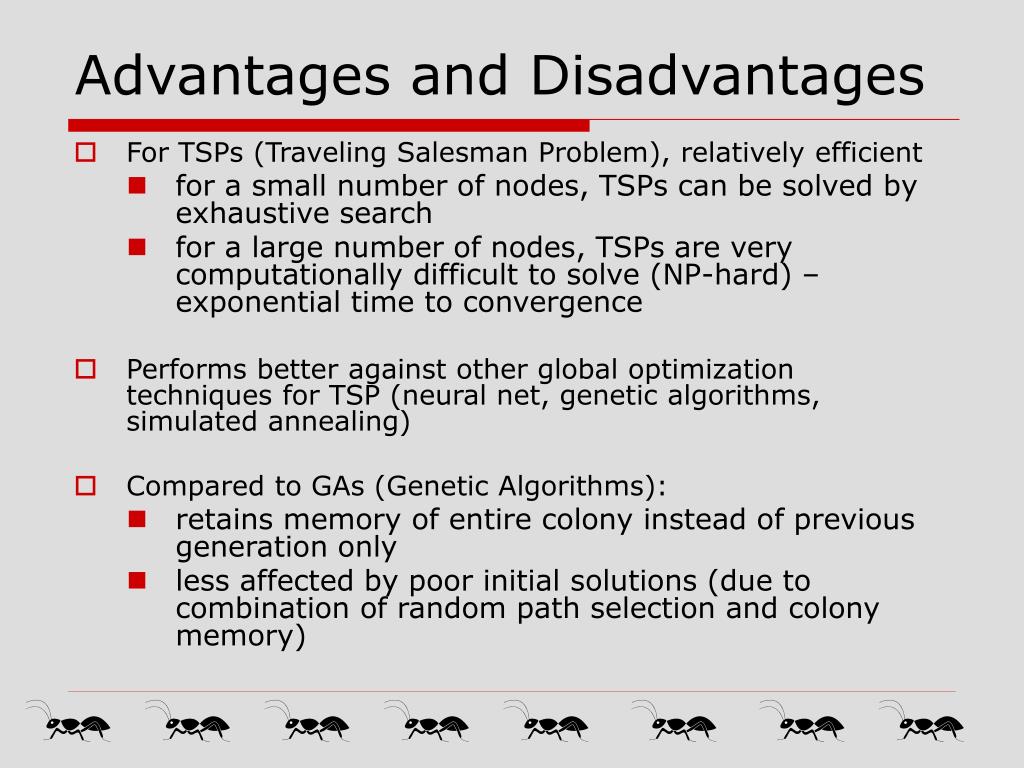 Advantages and Disadvantages

For TSPs (Traveling Salesman Problem), relatively efficient

for a small number of nodes, TSPs can be solved by exhaustive search

for a large number of nodes, TSPs are very computationally difficult to solve (NP-hard) – exponential time to convergence

Performs better against other global optimization techniques for TSP (neural net, genetic algorithms, simulated annealing)

Compared to GAs (Genetic Algorithms):

retains memory of entire colony instead of previous generation only

less affected by poor initial solutions (due to combination of random path selection and colony memory)